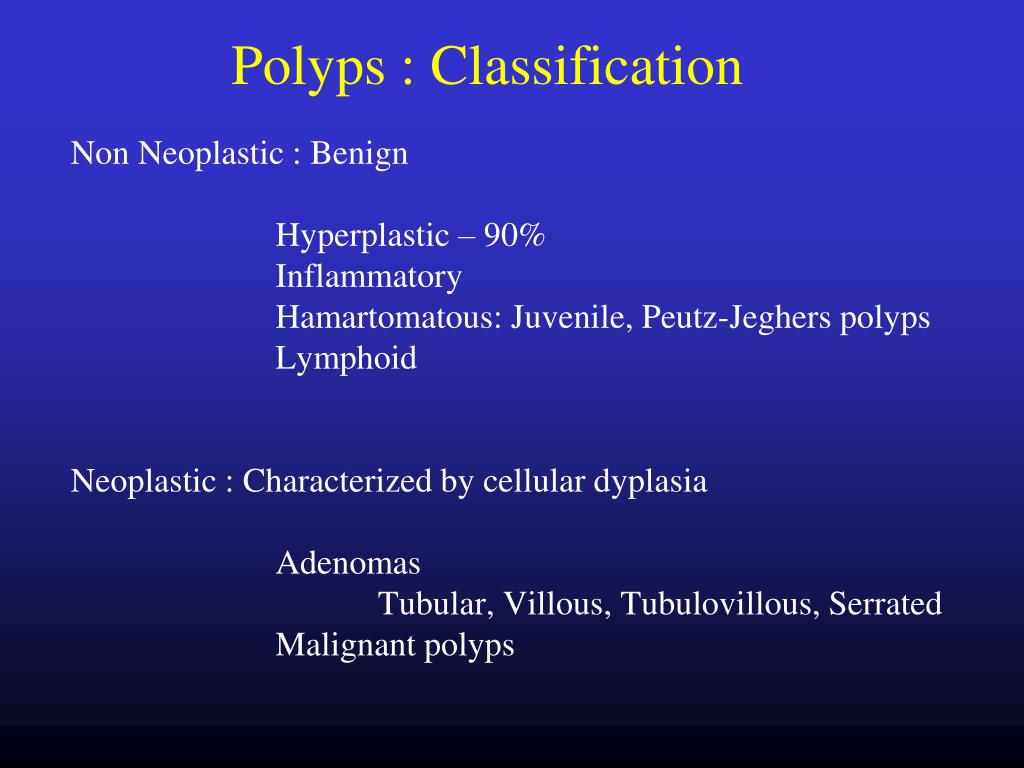 Polyps : Classification

Non Neoplastic : Benign

Hyperplastic – 90%
Inflammatory
Hamartomatous: Juvenile, Peutz-Jeghers polyps
Lymphoid

Neoplastic : Characterized by cellular dyplasia

Adenomas
Tubular, Villous, Tubulovillous, Serrated
Malignant polyps